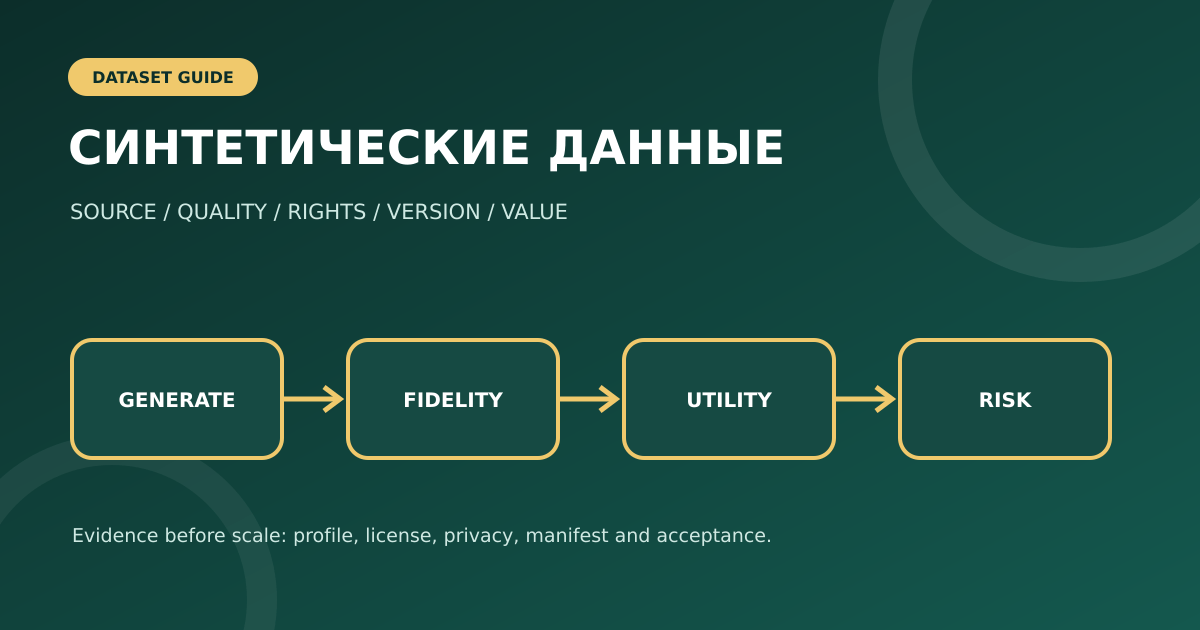 DATASET GUIDE

СИНТЕТИЧЕСКИЕ ДАННЫЕ

SOURCE / QUALITY / RIGHTS / VERSION / VALUE

GENERATE

FIDELITY

UTILITY

RISK

Evidence before scale: profile, license, privacy, manifest and acceptance.